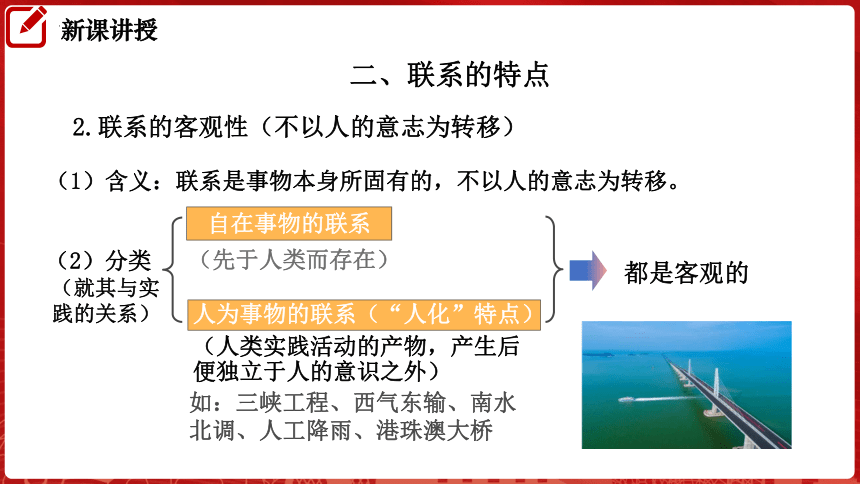 新课讲授

二、联系的特点

2.联系的客观性（不以人的意志为转移）

（1）含义：联系是事物本身所固有的，不以人的意志为转移。

（2）分类
（就其与实践的关系）

自在事物的联系
（先于人类而存在）

人为事物的联系（“人化”特点）
（人类实践活动的产物，产生后便独立于人的意识之外）
如：三峡工程、西气东输、南水北调、人工降雨、港珠澳大桥

都是客观的